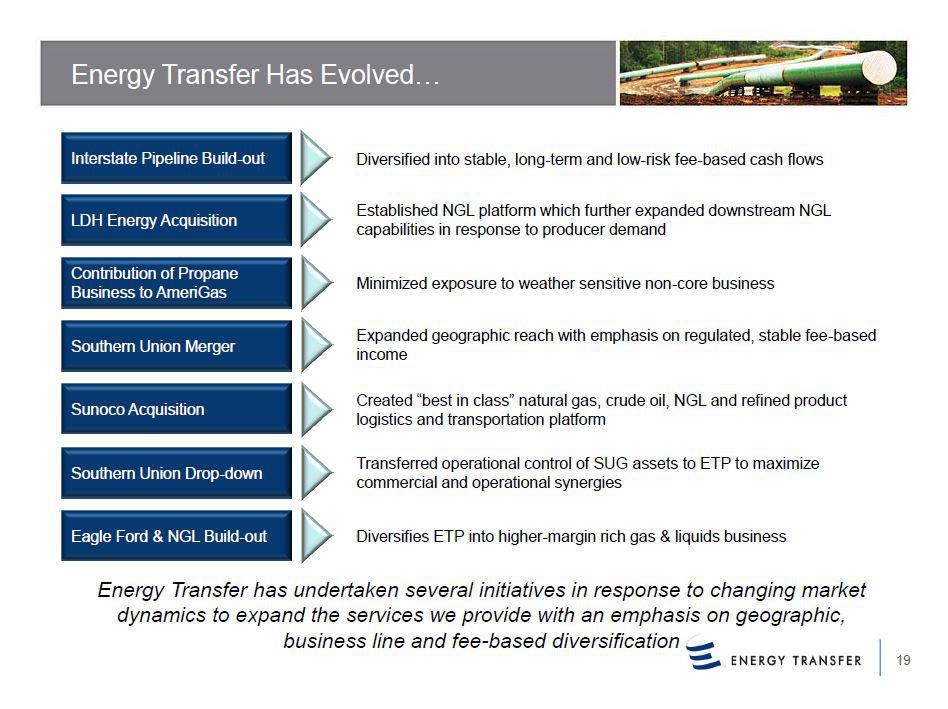 Energy Transfer Has Evolved…

Interstate Pipeline Build-out

Diversified into stable, long-term and low-risk fee-based cash flows

LDH Energy Acquisition

Established NGL platform which further expanded downstream NGL capabilities in response to producer demand

Contribution of Propane Business to AmeriGas

Minimized exposure to weather sensitive non-core business

Southern Union Merger

Expanded geographic reach with emphasis on regulated, stable fee-based income

Sunoco Acquisition

Created "best in class" natural gas, crude oil, NGL and refined product logistics and transportation platform

Southern Union Drop-down

Transferred operational control of SUG assets to ETP to maximize commercial and operational synergies

Eagle Ford & NGL Build-out

Diversifies ETP into higher-margin rich gas & liquids business

Energy Transfer has undertaken several initiatives in response to changing market dynamics to expand the services we provide with an emphasis on geographic, business line and fee-based diversification

ENERGY TRANSFER

19